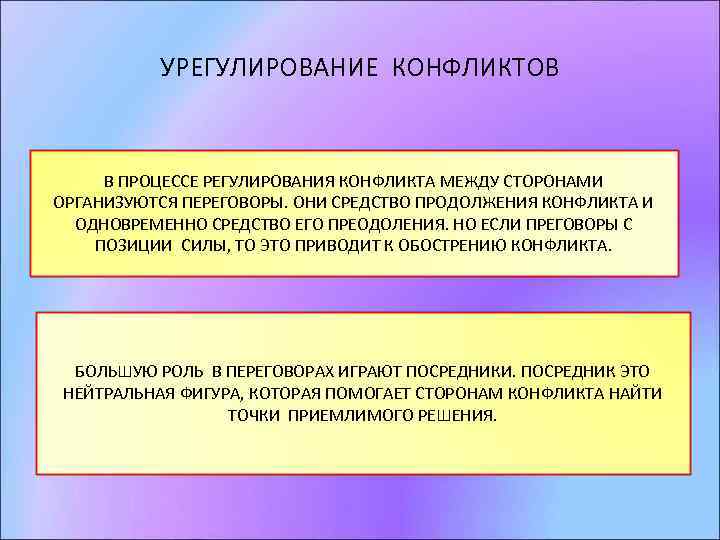 УРЕГУЛИРОВАНИЕ КОНФЛИКТОВ

В ПРОЦЕССЕ РЕГУЛИРОВАНИЯ КОНФЛИКТА МЕЖДУ СТОРОНАМИ ОРГАНИЗУЮТСЯ ПЕРЕГОВОРЫ. ОНИ СРЕДСТВО ПРОДОЛЖЕНИЯ КОНФЛИКТА И ОДНОВРЕМЕННО СРЕДСТВО ЕГО ПРЕОДОЛЕНИЯ. НО ЕСЛИ ПРЕГОВОРЫ С ПОЗИЦИИ СИЛЫ, ТО ЭТО ПРИВОДИТ К ОБОСТРЕНИЮ КОНФЛИКТА.

БОЛЬШУЮ РОЛЬ В ПЕРЕГОВОРАХ ИГРАЮТ ПОСРЕДНИКИ. ПОСРЕДНИК ЭТО НЕЙТРАЛЬНАЯ ФИГУРА, КОТОРАЯ ПОМОГАЕТ СТОРОНАМ КОНФЛИКТА НАЙТИ ТОЧКИ ПРИЕМЛИМОГО РЕШЕНИЯ.